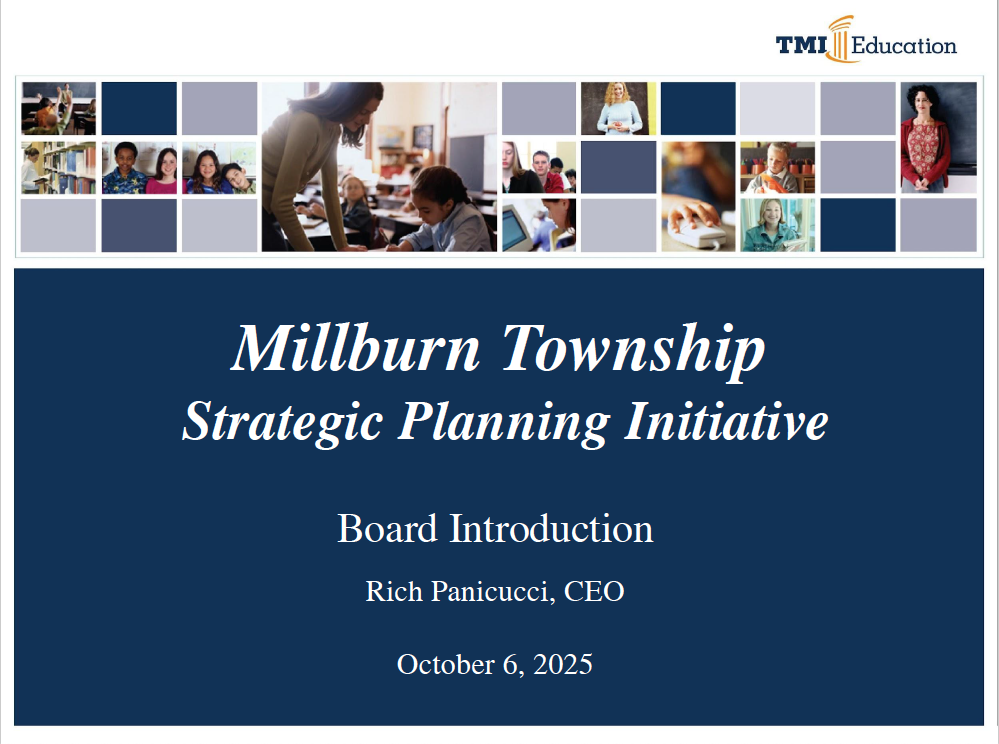 TMI Education

Millburn Township
Strategic Planning Initiative

Board Introduction

Rich Panicucci, CEO

October 6, 2025